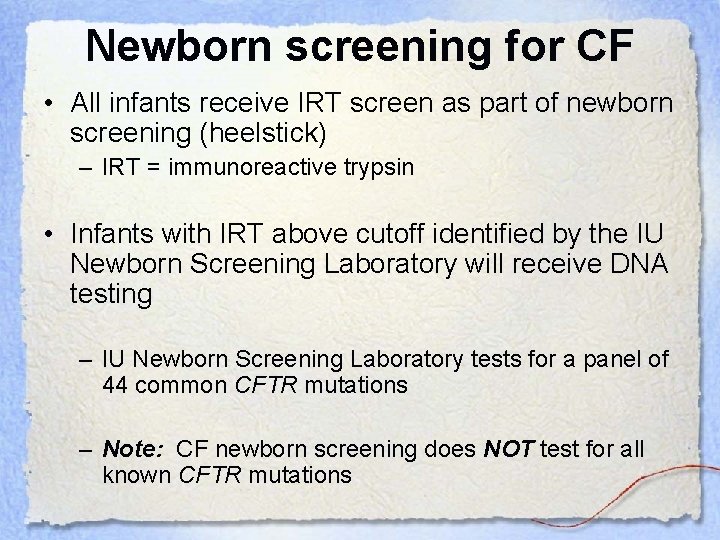 Newborn screening for CF

• All infants receive IRT screen as part of newborn screening (heelstick)
– IRT = immunoreactive trypsin

• Infants with IRT above cutoff identified by the IU Newborn Screening Laboratory will receive DNA testing

– IU Newborn Screening Laboratory tests for a panel of 44 common CFTR mutations

– Note: CF newborn screening does NOT test for all known CFTR mutations